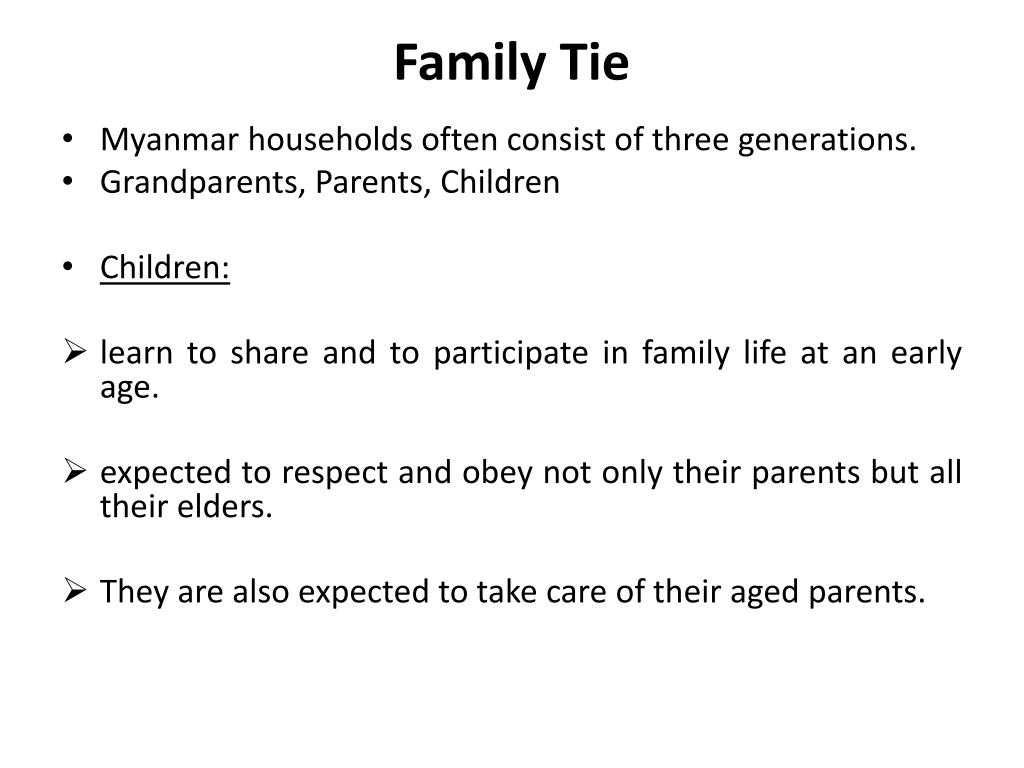 Family Tie

• Myanmar households often consist of three generations.
• Grandparents, Parents, Children

• Children:

➢ learn to share and to participate in family life at an early age.

➢ expected to respect and obey not only their parents but all their elders.

➢ They are also expected to take care of their aged parents.